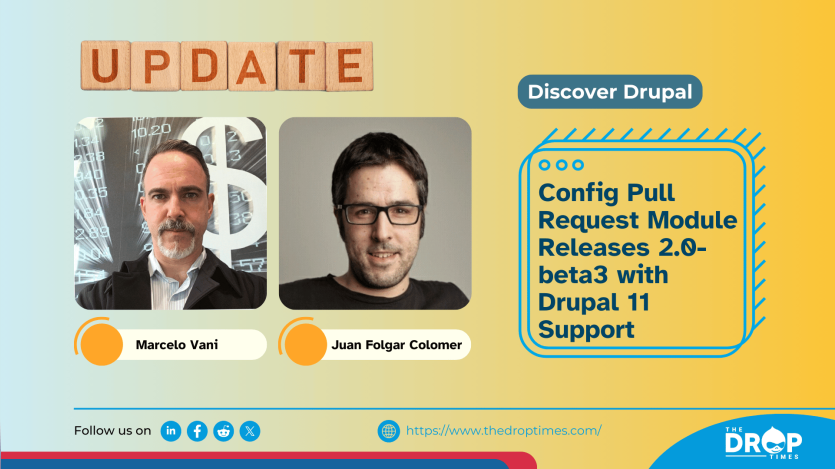 UPDATE

Discover Drupal

Config Pull Request Module Releases 2.0-beta3 with Drupal 11 Support

Marcelo Vani

Juan Folgar Colomer

Follow us on

https://www.thedroptimes.com/

THE DROP TIMES